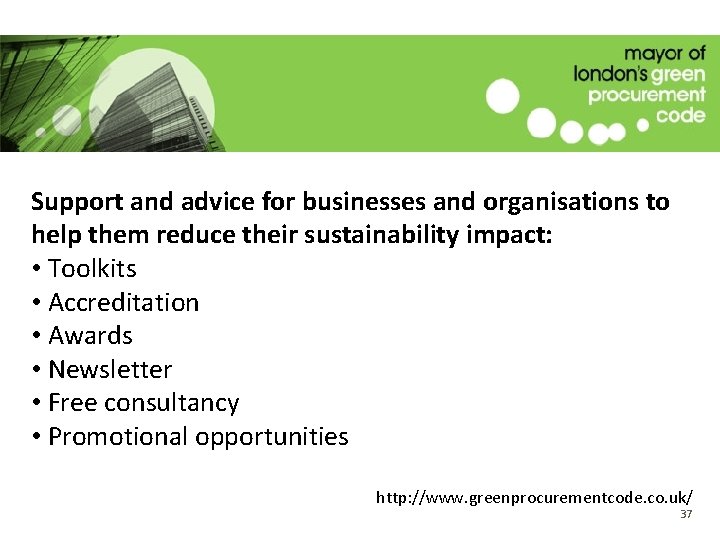 mayor of london's green procurement code

Support and advice for businesses and organisations to help them reduce their sustainability impact:
• Toolkits
• Accreditation
• Awards
• Newsletter
• Free consultancy
• Promotional opportunities

http://www.greenprocurementcode.co.uk/
37